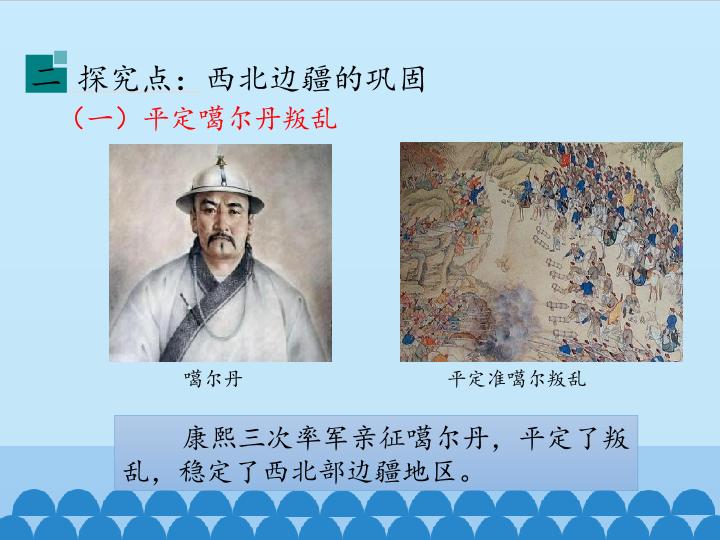 二 探究点：西北边疆的巩固

（一）平定噶尔丹叛乱

噶尔丹

平定准噶尔叛乱

康熙三次率军亲征噶尔丹，平定了叛乱，稳定了西北部边疆地区。